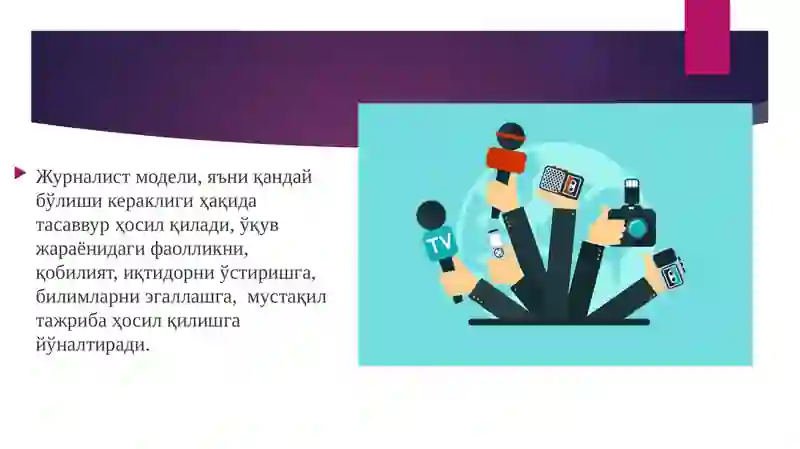 Журналист модели, яъни қандай бўлиши кераклиги ҳақида тасаввур ҳосил қилади, ўқув жараёнидаги фаолликни, қобилият, иқтидорни ўстиришга, билимларни эгаллашга, мустақил тажриба ҳосил қилишга йўналтиради.

TV